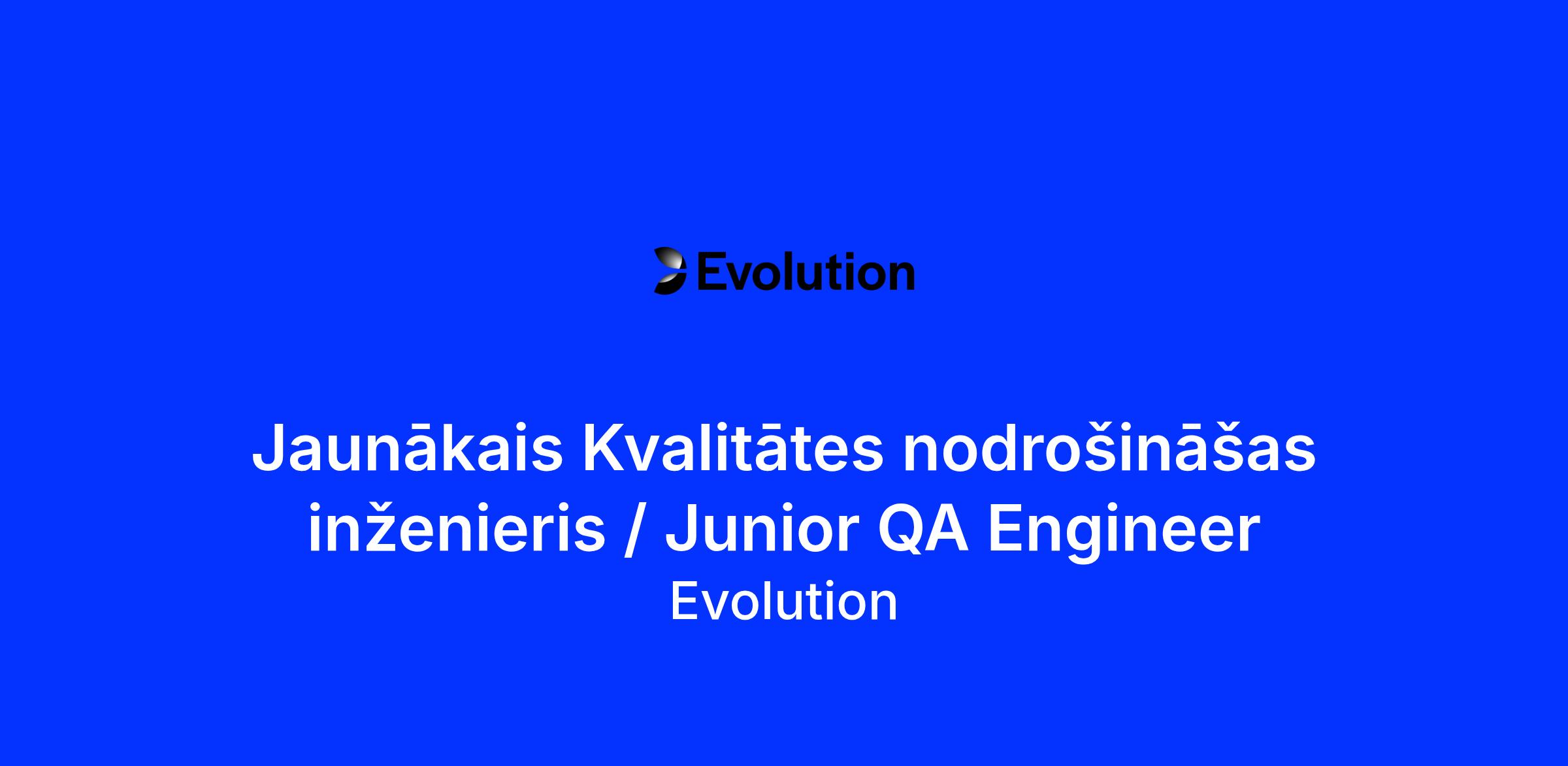 Evolution

Jaunākais Kvalitātes nodrošināšas inženieris / Junior QA Engineer
Evolution